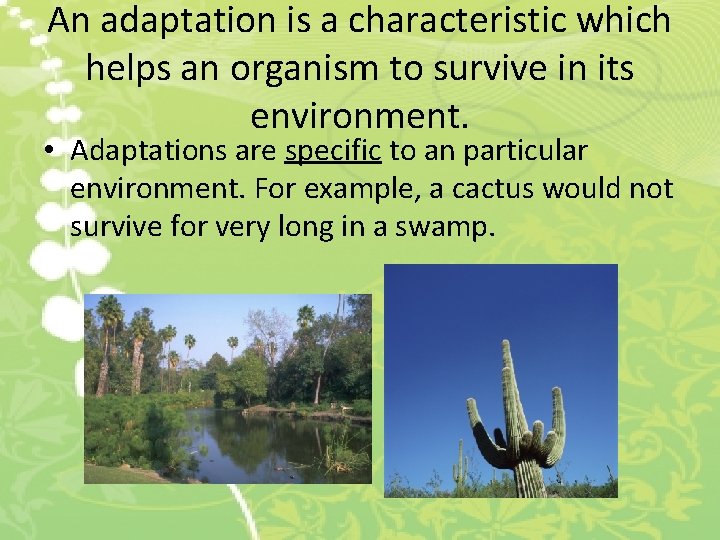 An adaptation is a characteristic which helps an organism to survive in its environment.

• Adaptations are specific to an particular environment. For example, a cactus would not survive for very long in a swamp.